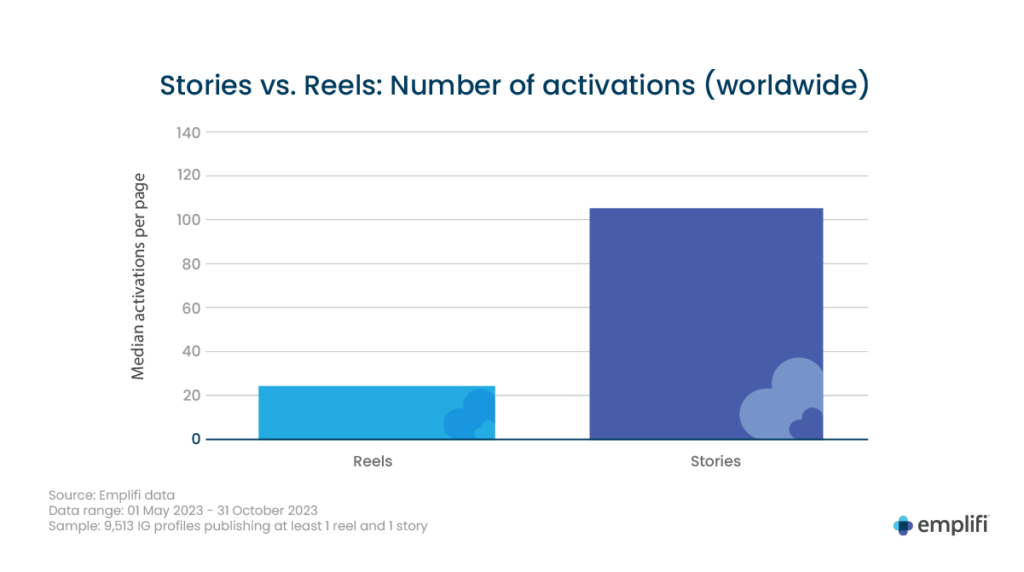 Stories vs. Reels: Number of activations (worldwide)

Median activations per page

140
120
100
80
60
40
20
0

Reels
Stories

Source: Emplifi data
Data range: 01 May 2023 - 31 October 2023
Sample: 9,513 IG profiles publishing at least 1 reel and 1 story

emplifi